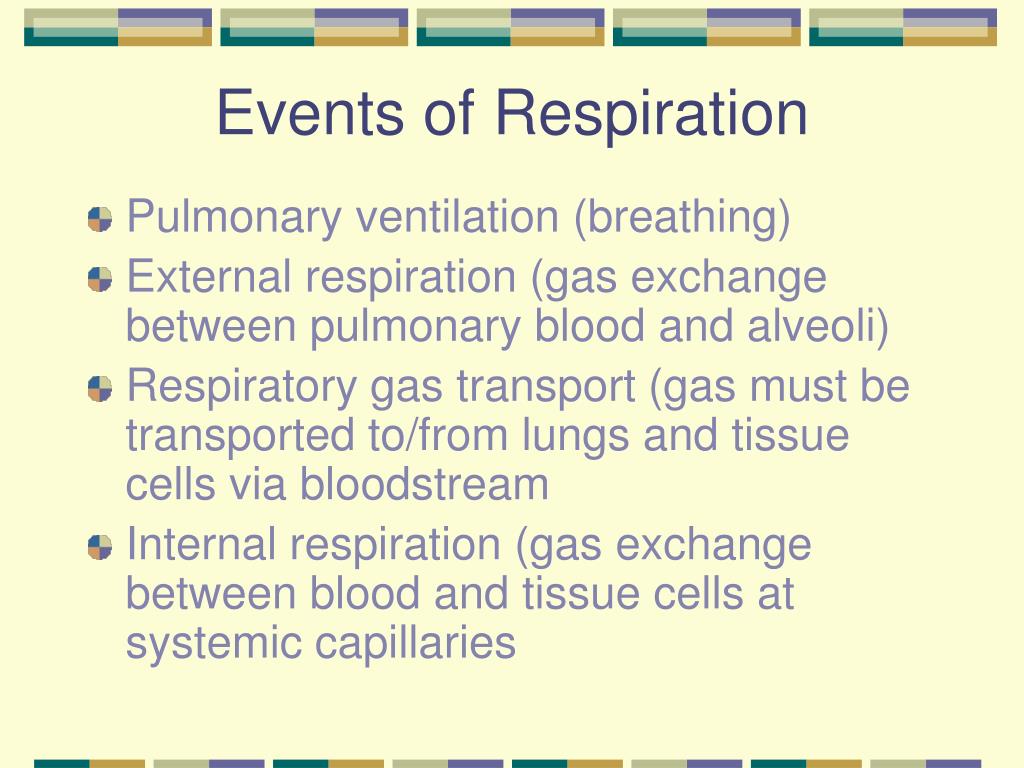 Events of Respiration

Pulmonary ventilation (breathing)

External respiration (gas exchange between pulmonary blood and alveoli)

Respiratory gas transport (gas must be transported to/from lungs and tissue cells via bloodstream

Internal respiration (gas exchange between blood and tissue cells at systemic capillaries